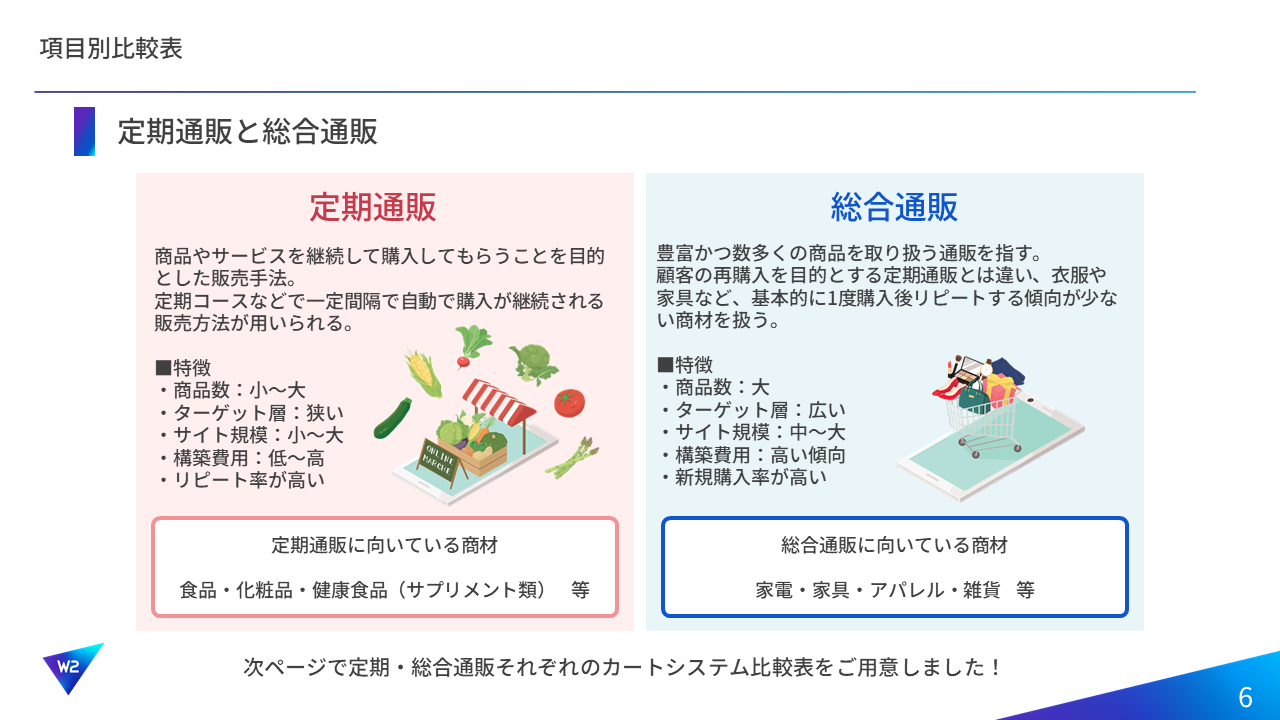 項目別比較表

定期通販と総合通販

定期通販

商品やサービスを継続して購入してもらうことを目的とした販売手法。
定期コースなどで一定間隔で自動で購入が継続される販売方法が用いられる。

■特徴
・商品数：小〜大
・ターゲット層：狭い
・サイト規模：小〜大
・構築費用：低〜高
・リピート率が高い

ONLINE MARCHE

定期通販に向いている商材

食品・化粧品・健康食品（サプリメント類）　等

総合通販

豊富かつ数多くの商品を取り扱う通販を指す。
顧客の再購入を目的とする定期通販とは違い、衣服や家具など、基本的に1度購入後リピートする傾向が少ない商材を扱う。

■特徴
・商品数：大
・ターゲット層：広い
・サイト規模：中〜大
・構築費用：高い傾向
・新規購入率が高い

総合通販に向いている商材

家電・家具・アパレル・雑貨　等

W2

次ページで定期・総合通販それぞれのカートシステム比較表をご用意しました！

6